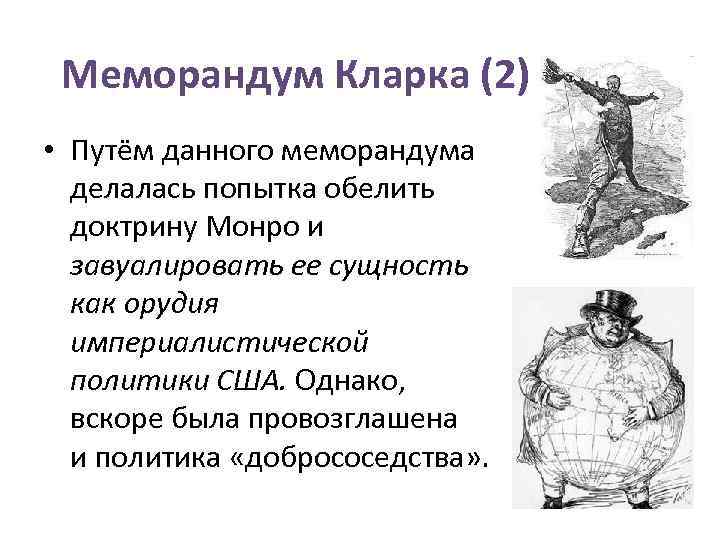 Меморандум Кларка (2)

• Путём данного меморандума делалась попытка обелить доктрину Монро и завуалировать ее сущность как орудия империалистической политики США. Однако, вскоре была провозглашена и политика «добрососедства».